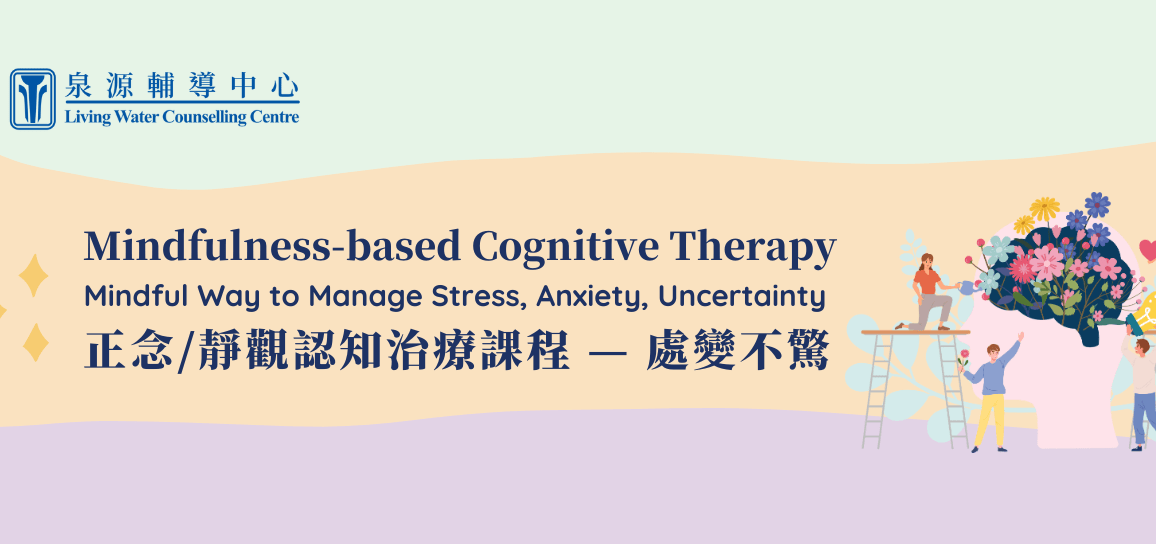 泉源輔導中心
Living Water Counselling Centre

Mindfulness-based Cognitive Therapy
Mindful Way to Manage Stress, Anxiety, Uncertainty
正念/靜觀認知治療課程 — 處變不驚